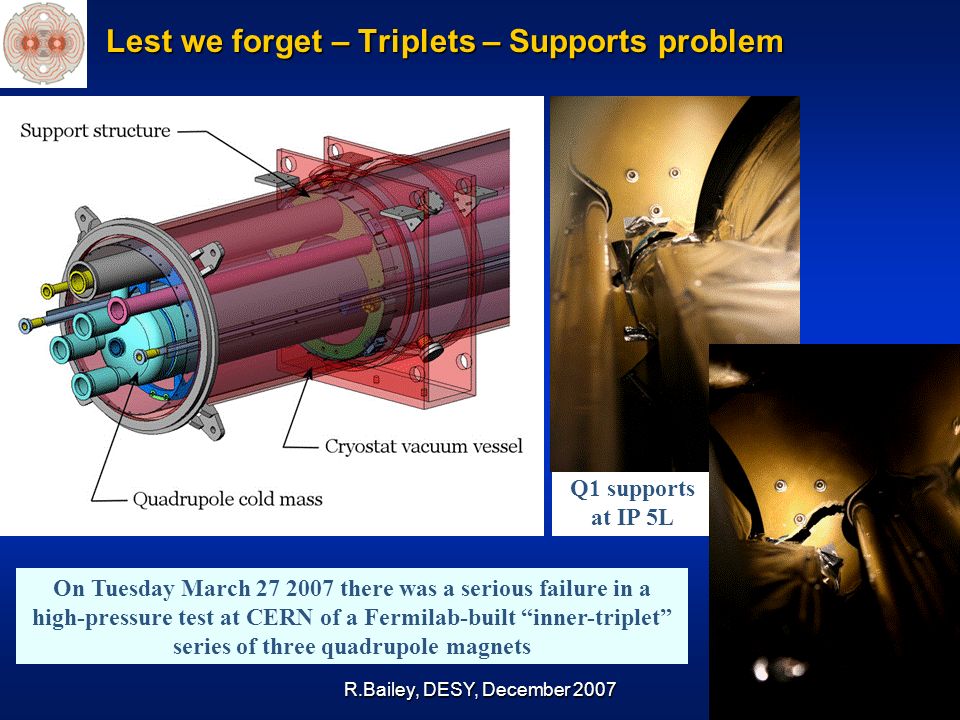 Lest we forget – Triplets – Supports problem

Support structure

Cryostat vacuum vessel

Quadrupole cold mass

Q1 supports at IP 5L

On Tuesday March 27 2007 there was a serious failure in a high-pressure test at CERN of a Fermilab-built “inner-triplet” series of three quadrupole magnets

R.Bailey, DESY, December 2007